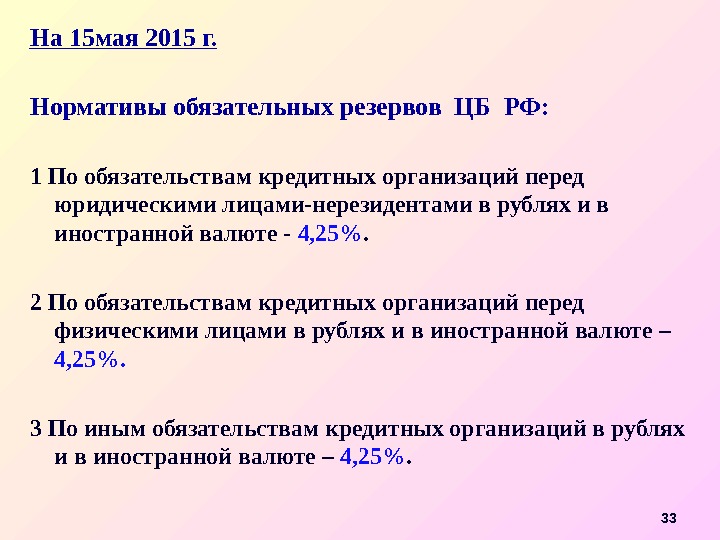 На 15мая 2015 г.

Нормативы обязательных резервов ЦБ РФ:

1 По обязательствам кредитных организаций перед юридическими лицами-нерезидентами в рублях и в иностранной валюте - 4,25%.

2 По обязательствам кредитных организаций перед физическими лицами в рублях и в иностранной валюте – 4,25%.

3 По иным обязательствам кредитных организаций в рублях и в иностранной валюте – 4,25%.

33